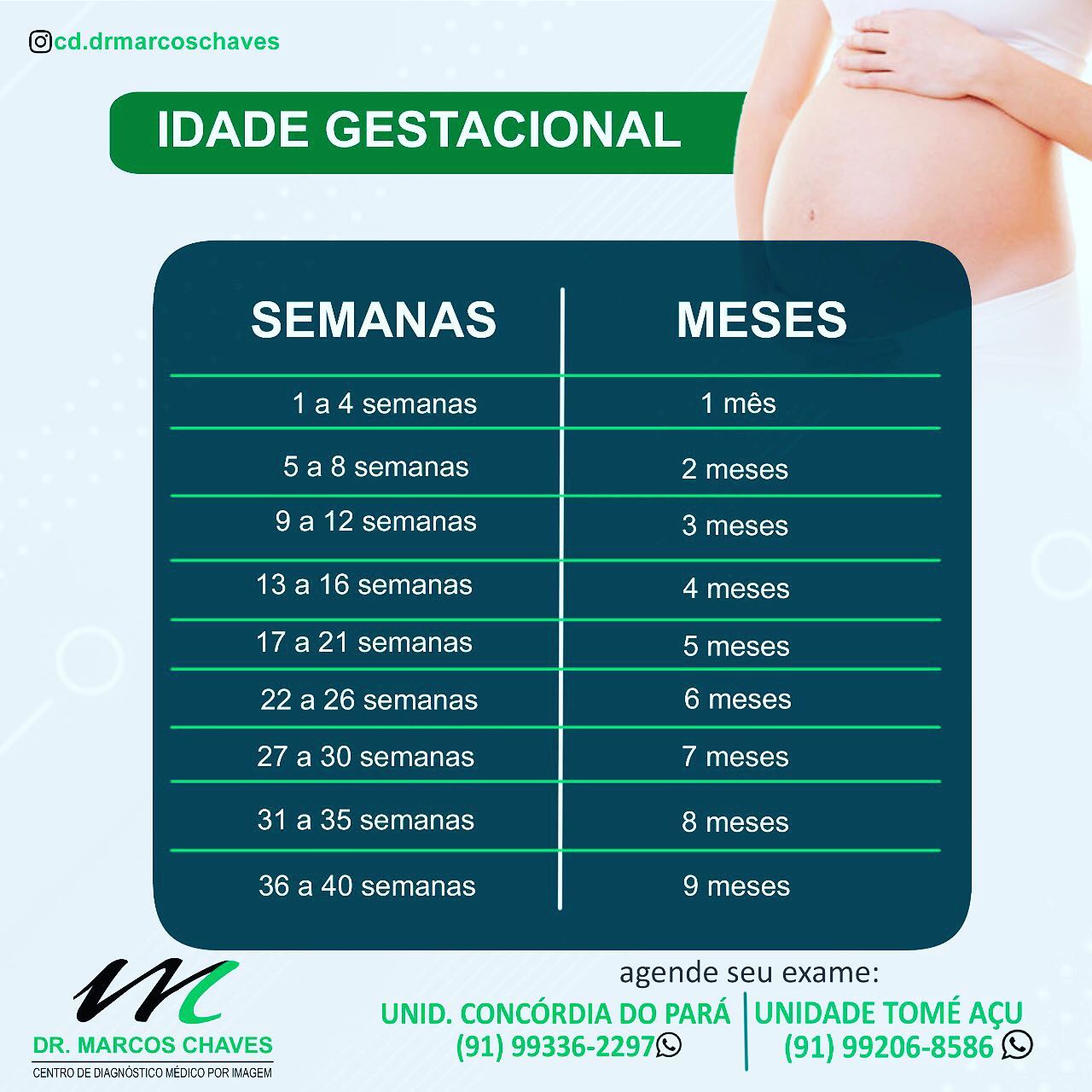 cd.drmarcoschaves

IDADE GESTACIONAL

| SEMANAS | MESES |
|---|---|
| 1 a 4 semanas | 1 mês |
| 5 a 8 semanas | 2 meses |
| 9 a 12 semanas | 3 meses |
| 13 a 16 semanas | 4 meses |
| 17 a 21 semanas | 5 meses |
| 22 a 26 semanas | 6 meses |
| 27 a 30 semanas | 7 meses |
| 31 a 35 semanas | 8 meses |
| 36 a 40 semanas | 9 meses |

DR. MARCOS CHAVES
CENTRO DE DIAGNÓSTICO MÉDICO POR IMAGEM

agende seu exame:
UNID. CONCÓRDIA DO PARÁ
(91) 99336-2297
UNIDADE TOMÉ AÇU
(91) 99206-8586